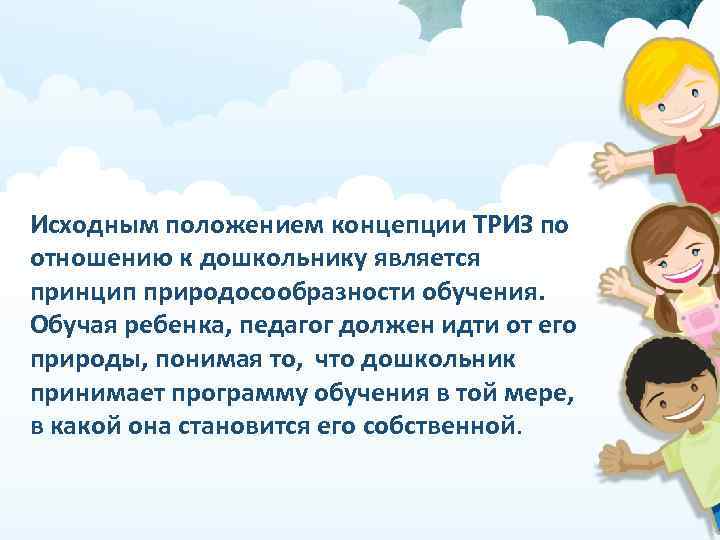 Исходным положением концепции ТРИЗ по отношению к дошкольнику является принцип природосообразности обучения. Обучая ребенка, педагог должен идти от его природы, понимая то, что дошкольник принимает программу обучения в той мере, в какой она становится его собственной.